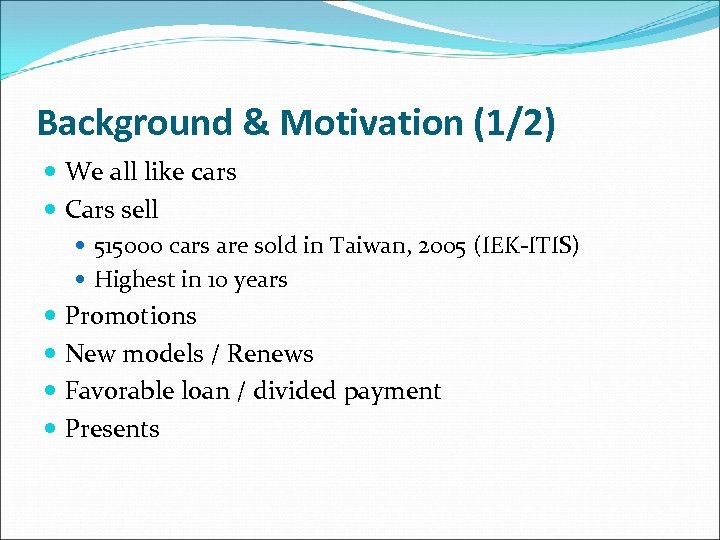 Background & Motivation (1/2)

- We all like cars
- Cars sell
  - 515000 cars are sold in Taiwan, 2005 (IEK-ITIS)
  - Highest in 10 years
- Promotions
- New models / Renews
- Favorable loan / divided payment
- Presents